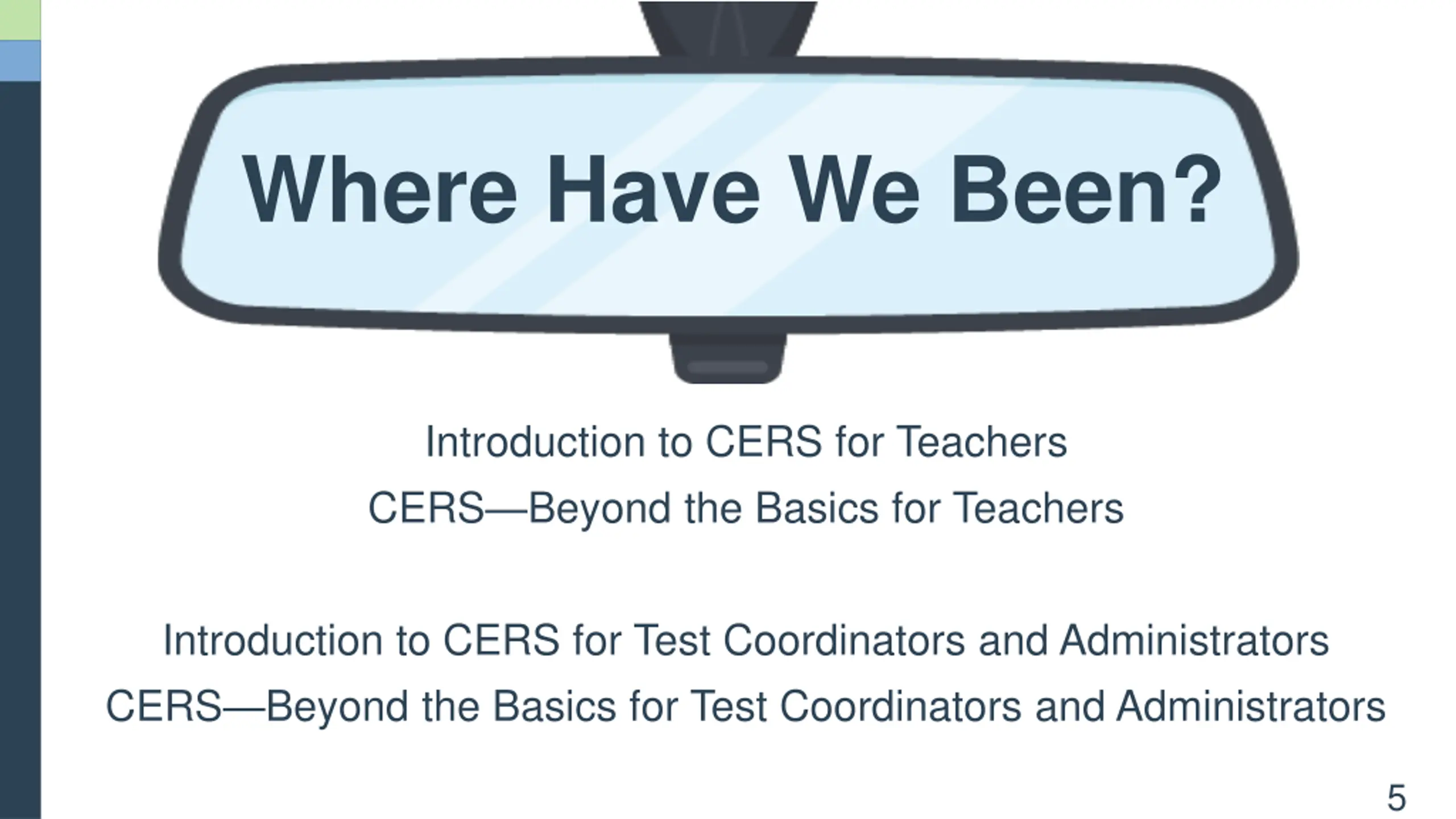 Where Have We Been?

Introduction to CERS for Teachers
CERS—Beyond the Basics for Teachers

Introduction to CERS for Test Coordinators and Administrators
CERS—Beyond the Basics for Test Coordinators and Administrators

5